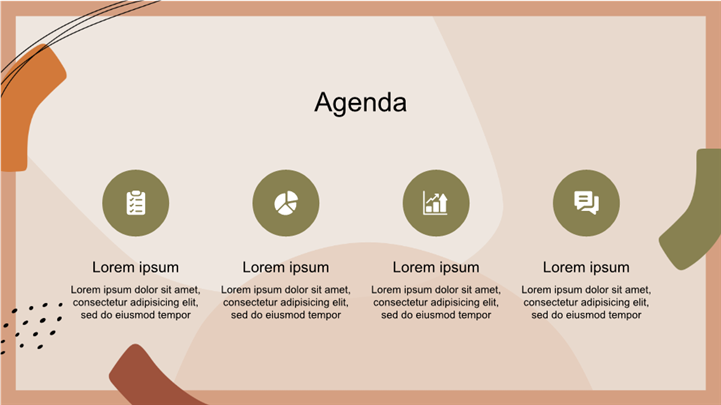 Agenda

Lorem ipsum

Lorem ipsum dolor sit amet, consectetur adipisicing elit, sed do eiusmod tempor

Lorem ipsum

Lorem ipsum dolor sit amet, consectetur adipisicing elit, sed do eiusmod tempor

Lorem ipsum

Lorem ipsum dolor sit amet, consectetur adipisicing elit, sed do eiusmod tempor

Lorem ipsum

Lorem ipsum dolor sit amet, consectetur adipisicing elit, sed do eiusmod tempor